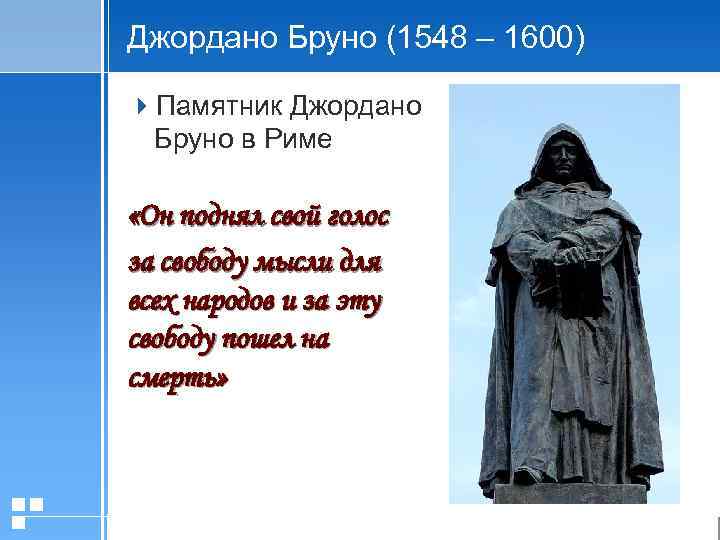 Джордано Бруно (1548 – 1600)

Памятник Джордано Бруно в Риме

«Он поднял свой голос за свободу мысли для всех народов и за эту свободу пошел на смерть»